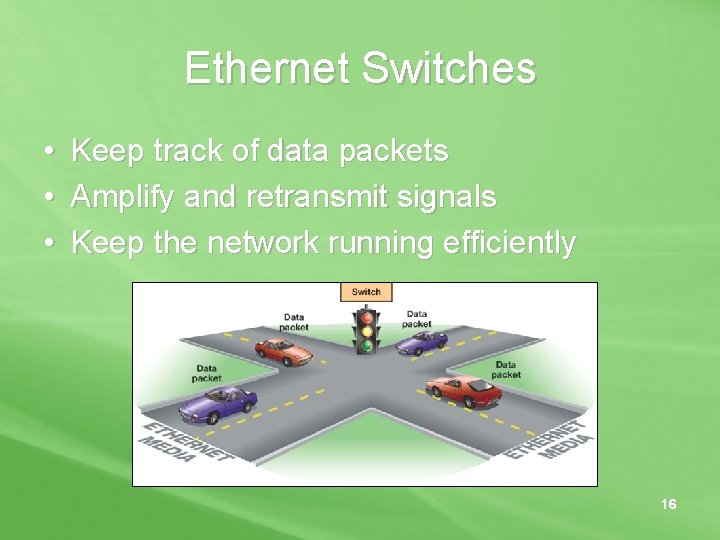 Ethernet Switches

• Keep track of data packets
• Amplify and retransmit signals
• Keep the network running efficiently

Switch

Data packet

Data packet

Data packet

Data packet

ETHERNET MEDIA

ETHERNET MEDIA

16